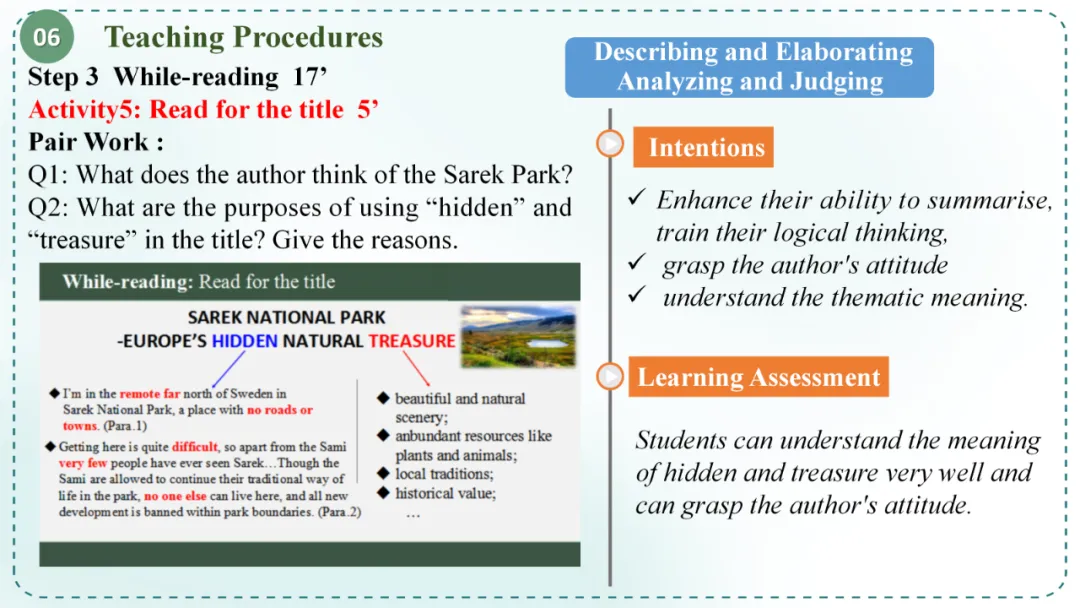 06 Teaching Procedures

Step 3 While-reading 17’

Activity5: Read for the title 5’

Pair Work :

Q1: What does the author think of the Sarek Park?

Q2: What are the purposes of using “hidden” and “treasure” in the title? Give the reasons.

While-reading: Read for the title

SAREK NATIONAL PARK
-EUROPE’S HIDDEN NATURAL TREASURE

◆ I'm in the remote far north of Sweden in Sarek National Park, a place with no roads or towns. (Para.1)

◆ Getting here is quite difficult, so apart from the Sami very few people have ever seen Sarek…Though the Sami are allowed to continue their traditional way of life in the park, no one else can live here, and all new development is banned within park boundaries. (Para.2)

◆ beautiful and natural scenery;

◆ anbundant resources like plants and animals;

◆ local traditions;

◆ historical value;

…

Describing and Elaborating
Analyzing and Judging

Intentions

✓ Enhance their ability to summarise, train their logical thinking,

✓ grasp the author's attitude

✓ understand the thematic meaning.

Learning Assessment

Students can understand the meaning of hidden and treasure very well and can grasp the author's attitude.